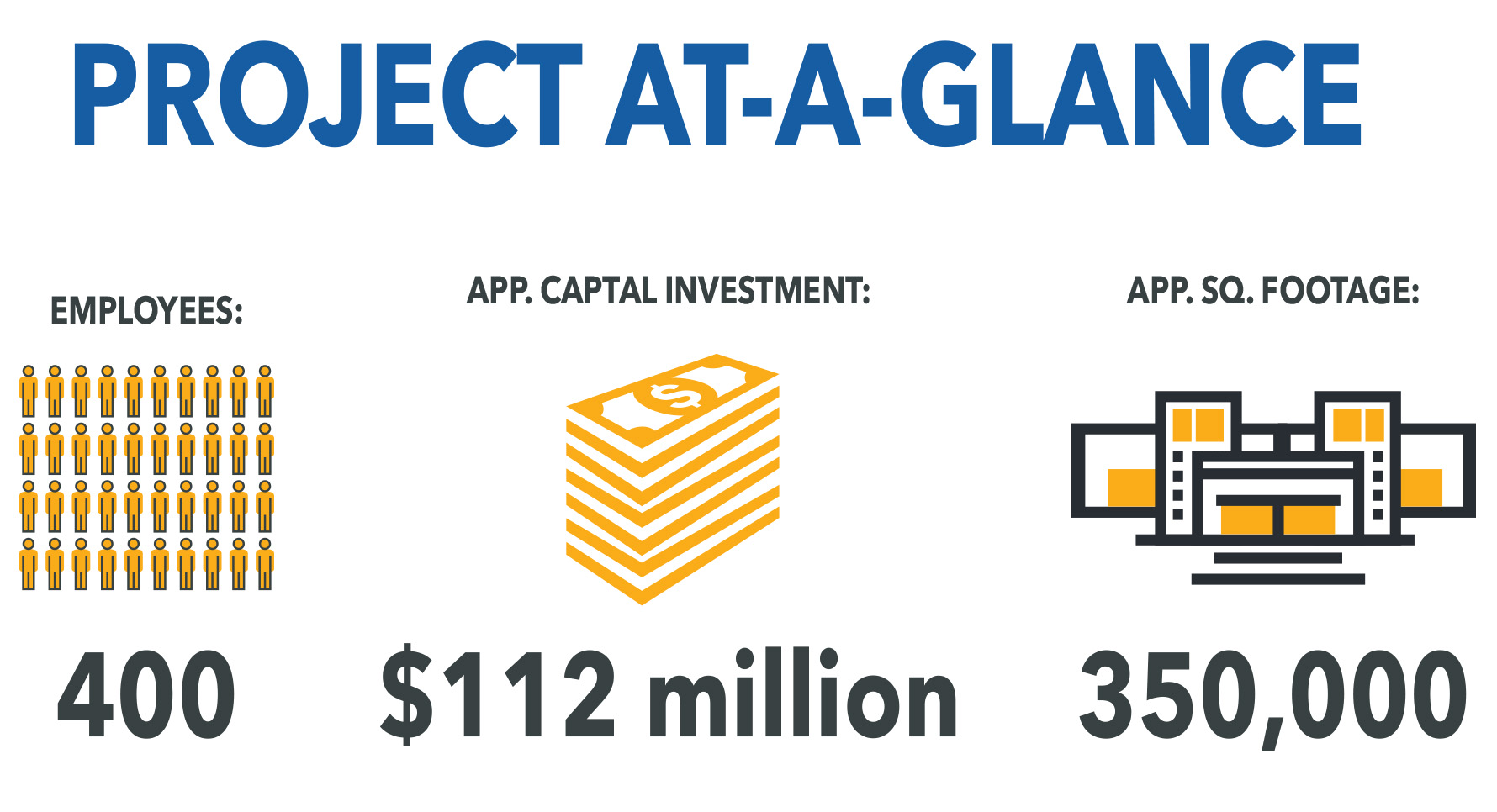 PROJECT AT-A-GLANCE

EMPLOYEES:

400

APP. CAPTAL INVESTMENT:

$

$112 million

APP. SQ. FOOTAGE:

350,000